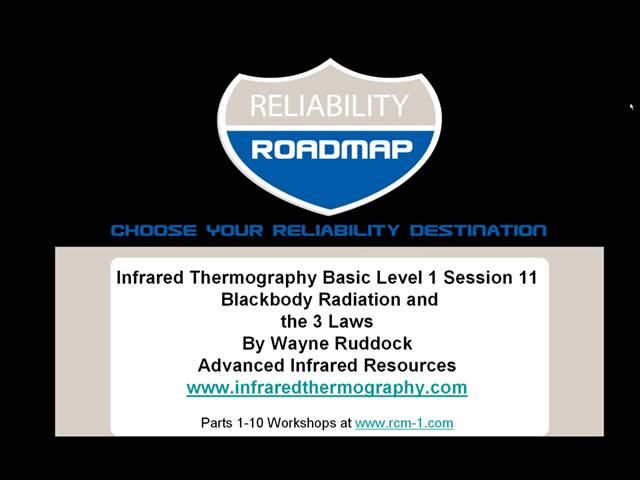 RELIABILITY
ROADMAP

CHOOSE YOUR RELIABILITY DESTINATION

Infrared Thermography Basic Level 1 Session 11
Blackbody Radiation and
the 3 Laws
By Wayne Ruddock
Advanced Infrared Resources
www.infraredthermography.com

Parts 1-10 Workshops at www.rcm-1.com